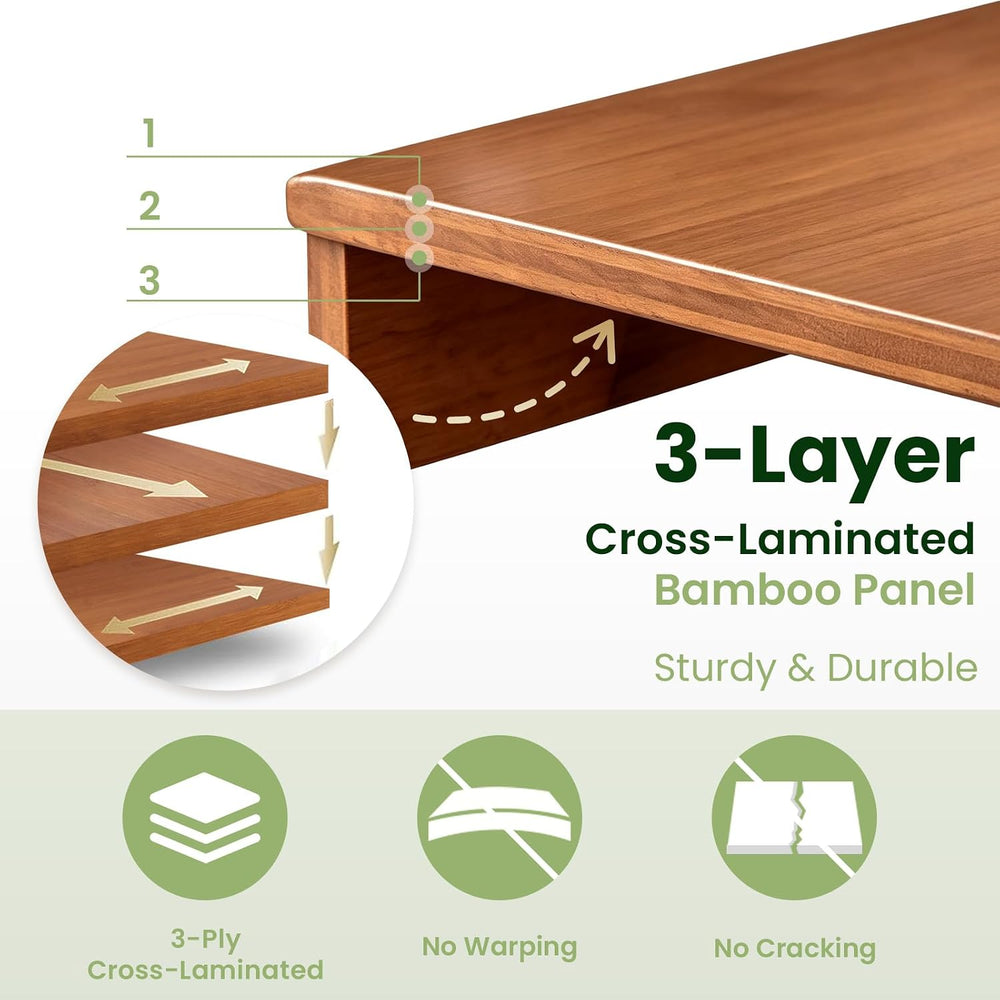 1
2
3

3-Layer
Cross-Laminated
Bamboo Panel

Sturdy & Durable

3-Ply
Cross-Laminated

No Warping

No Cracking